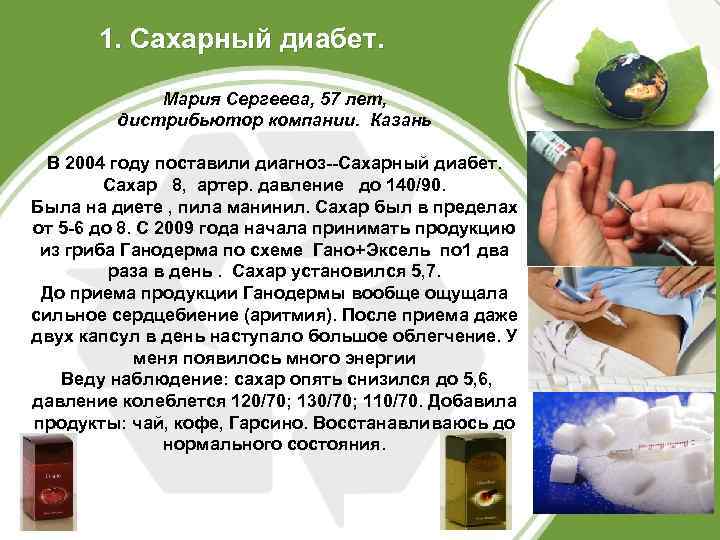 1. Сахарный диабет.

Мария Сергеева, 57 лет, дистрибьютор компании. Казань

В 2004 году поставили диагноз--Сахарный диабет. Сахар 8, артер. давление до 140/90. Была на диете , пила манинил. Сахар был в пределах от 5-6 до 8. С 2009 года начала принимать продукцию из гриба Ганодерма по схеме Гано+Эксель по1 два раза в день . Сахар установился 5,7. До приема продукции Ганодермы вообще ощущала сильное сердцебиение (аритмия). После приема даже двух капсул в день наступало большое облегчение. У меня появилось много энергии
Веду наблюдение: сахар опять снизился до 5,6, давление колеблется 120/70; 130/70; 110/70. Добавила продукты: чай, кофе, Гарсино. Восстанавливаюсь до нормального состояния.